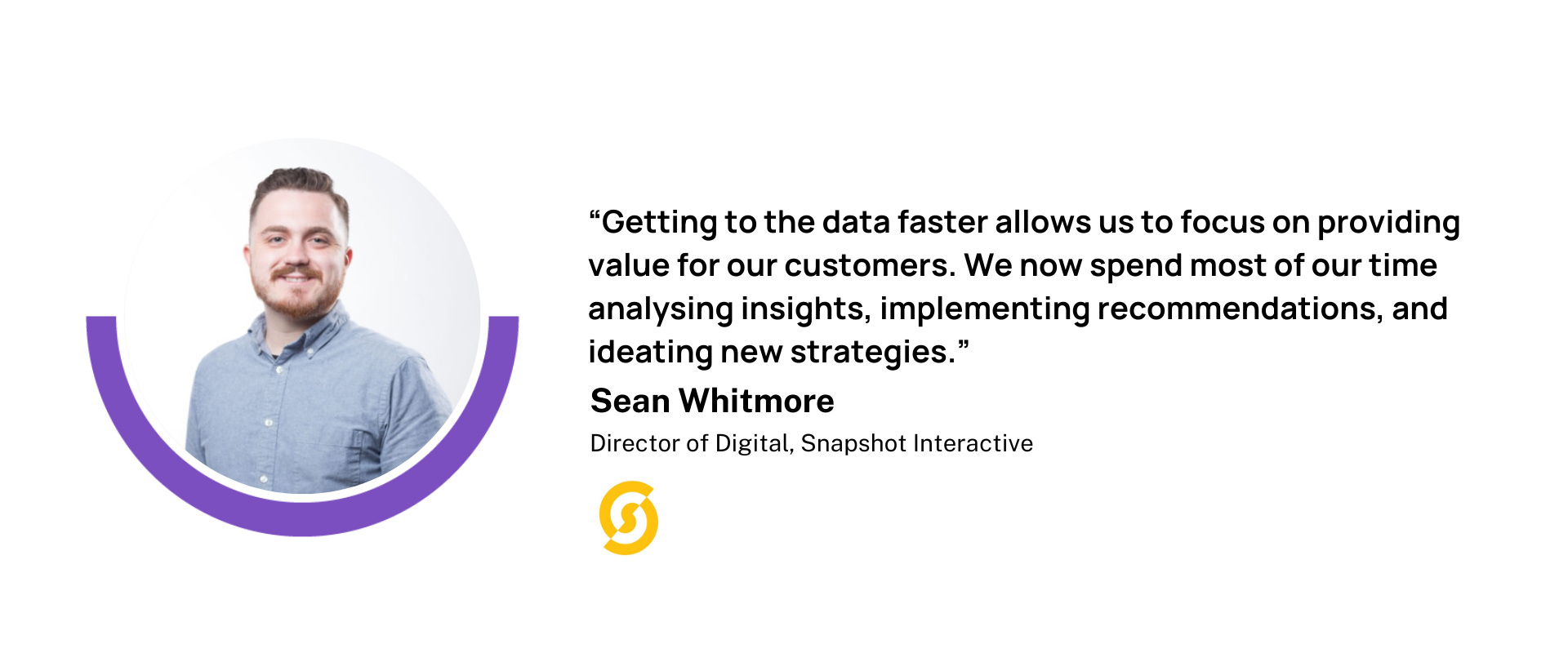 “Getting to the data faster allows us to focus on providing value for our customers. We now spend most of our time analysing insights, implementing recommendations, and ideating new strategies.”

Sean Whitmore

Director of Digital, Snapshot Interactive